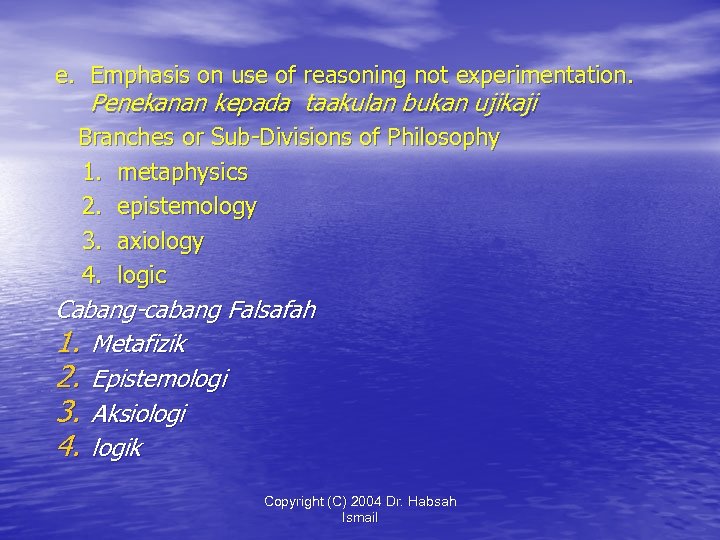 e. Emphasis on use of reasoning not experimentation.
Penekanan kepada taakulan bukan ujikaji

Branches or Sub-Divisions of Philosophy

1. metaphysics
2. epistemology
3. axiology
4. logic

Cabang-cabang Falsafah

1. Metafizik
2. Epistemologi
3. Aksiologi
4. logik

Copyright (C) 2004 Dr. Habsah Ismail